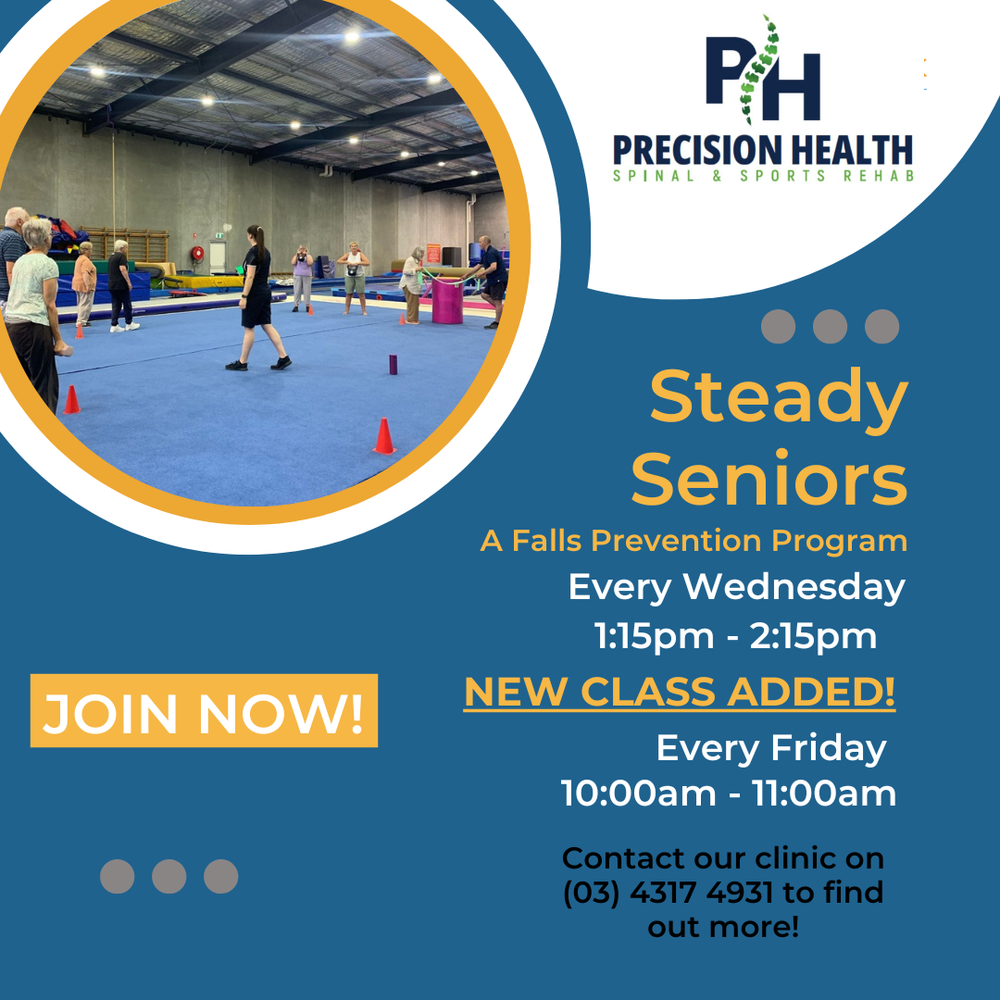 PH

PRECISION HEALTH
SPINAL & SPORTS REHAB

Steady Seniors

A Falls Prevention Program

Every Wednesday
1:15pm - 2:15pm

NEW CLASS ADDED!

Every Friday
10:00am - 11:00am

JOIN NOW!

Contact our clinic on (03) 4317 4931 to find out more!